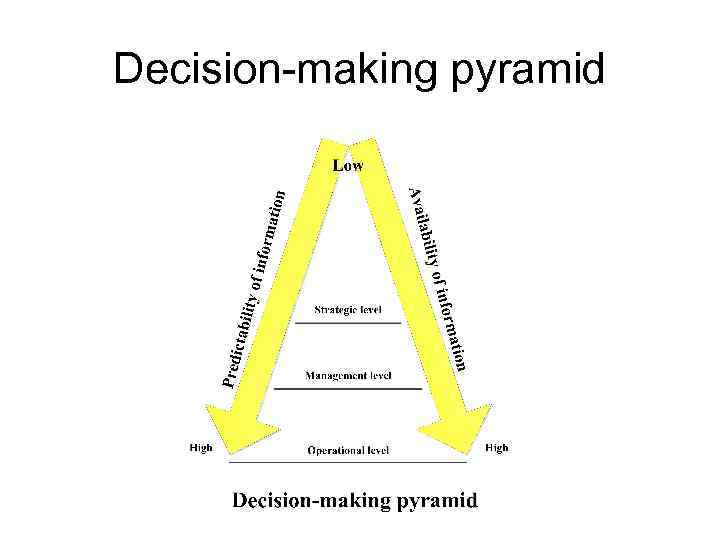 Decision-making pyramid

Low

Predictability of information

Availability of information

Strategic level

Management level

High

Operational level

High

Decision-making pyramid